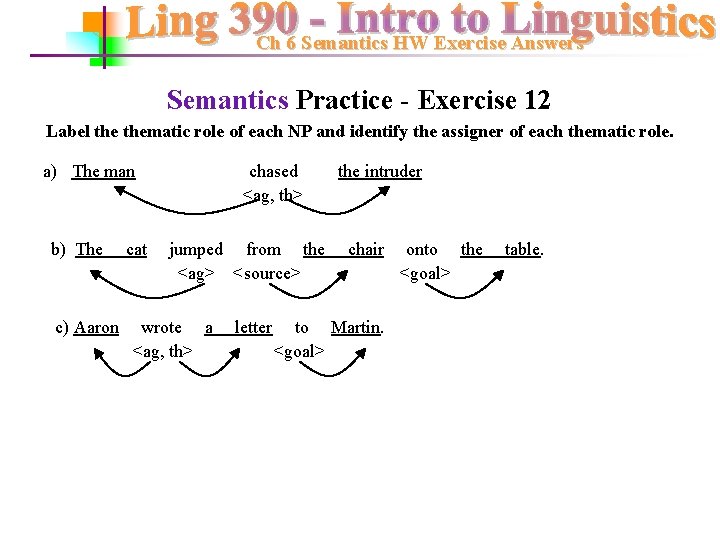 Ling 390 - Intro to Linguistics
Ch 6 Semantics HW Exercise Answers

Semantics Practice - Exercise 12

Label the thematic role of each NP and identify the assigner of each thematic role.

a) The man chased the intruder
<ag, th>

b) The cat jumped from the chair onto the table.
<ag> <source> <goal>

c) Aaron wrote a letter to Martin.
<ag, th> <goal>